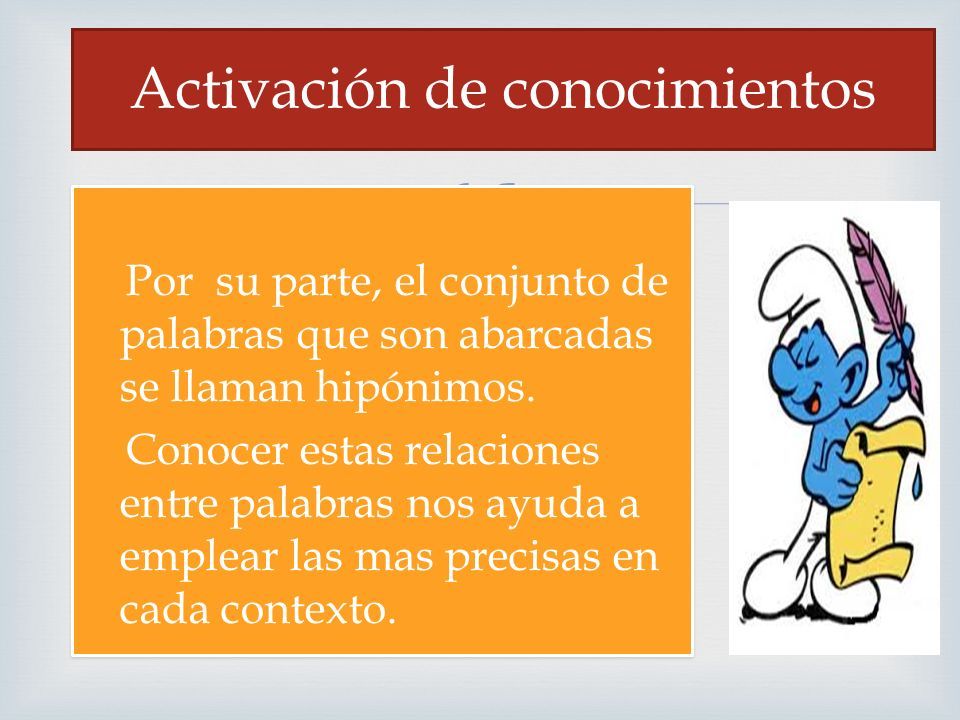 Activación de conocimientos

Por su parte, el conjunto de palabras que son abarcadas se llaman hipónimos.

Conocer estas relaciones entre palabras nos ayuda a emplear las mas precisas en cada contexto.